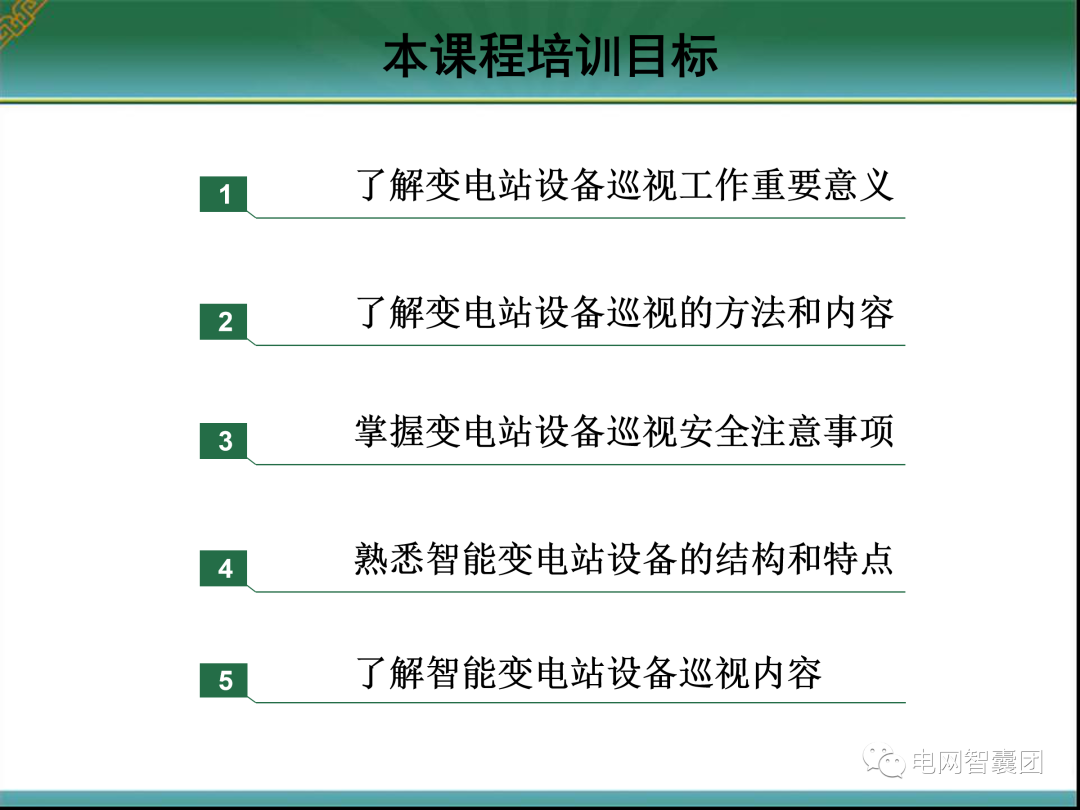 本课程培训目标

1 了解变电站设备巡视工作重要意义

2 了解变电站设备巡视的方法和内容

3 掌握变电站设备巡视安全注意事项

4 熟悉智能变电站设备的结构和特点

5 了解智能变电站设备巡视内容

电网智囊团